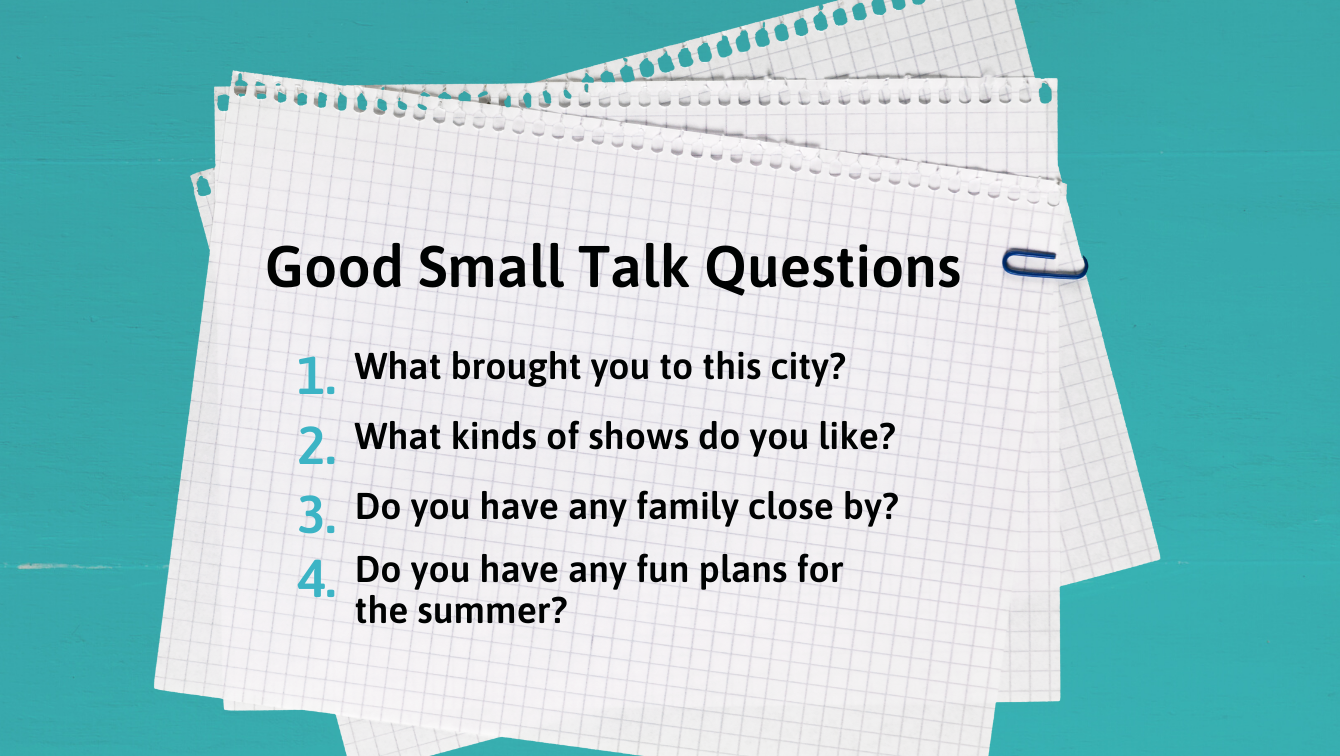 Good Small Talk Questions

1. What brought you to this city?
2. What kinds of shows do you like?
3. Do you have any family close by?
4. Do you have any fun plans for the summer?